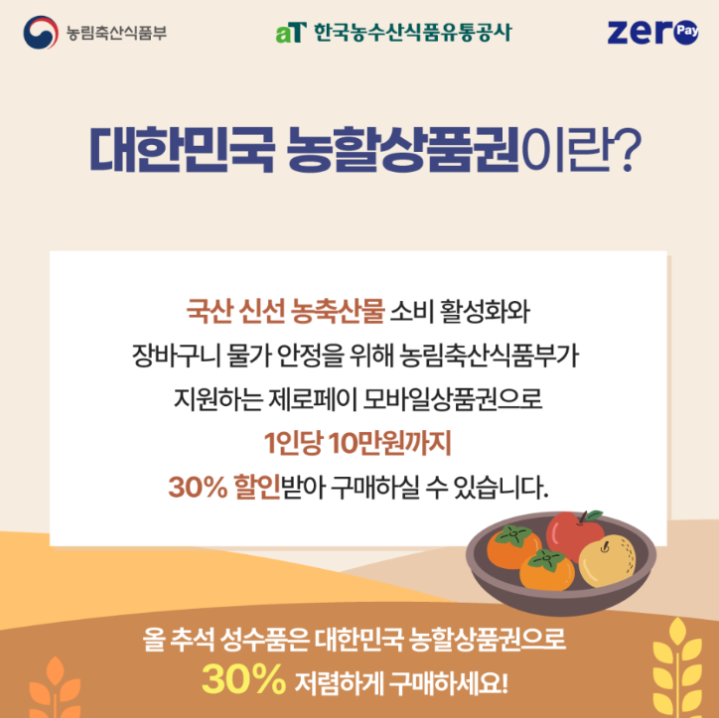 농림축산식품부

aT 한국농수산식품유통공사

zero Pay

대한민국 농할상품권이란?

국산 신선 농축산물 소비 활성화와 장바구니 물가 안정을 위해 농림축산식품부가 지원하는 제로페이 모바일상품권으로 1인당 10만원까지 30% 할인받아 구매하실 수 있습니다.

올 추석 성수품은 대한민국 농할상품권으로 30% 저렴하게 구매하세요!